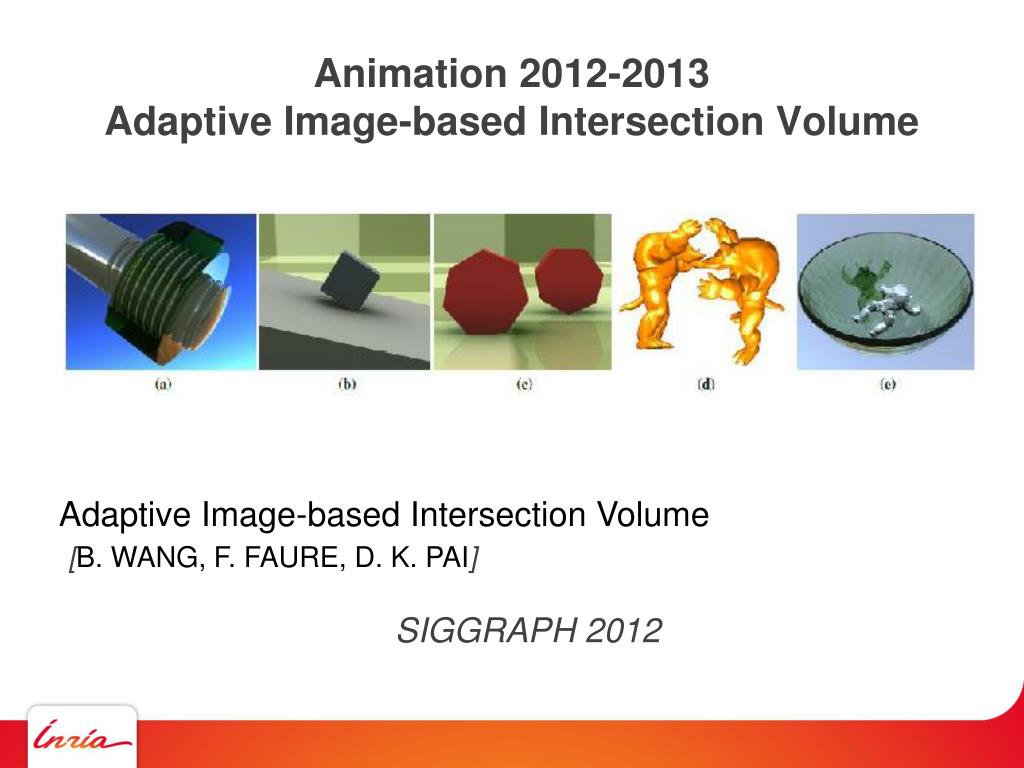 Animation 2012-2013
Adaptive Image-based Intersection Volume

(a) (b) (c) (d) (e)

Adaptive Image-based Intersection Volume
[B. WANG, F. FAURE, D. K. PAI]

SIGGRAPH 2012

Inria